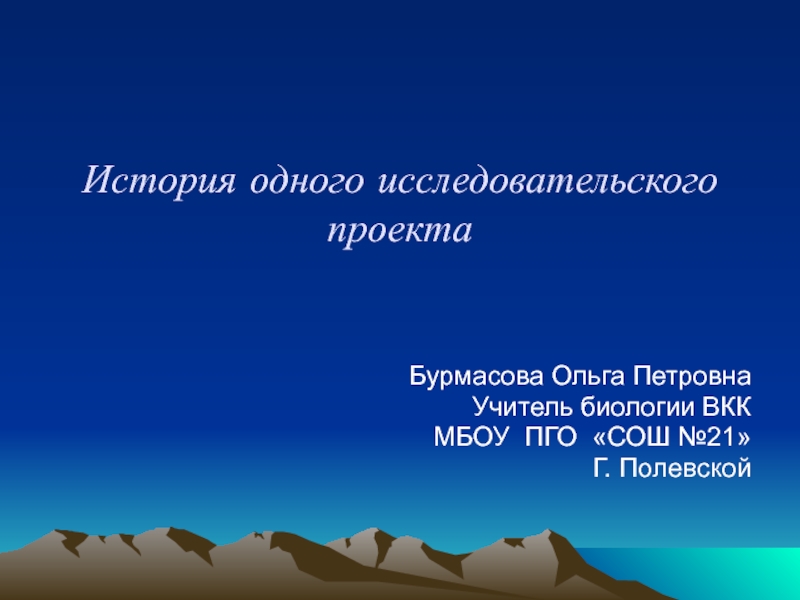 История одного исследовательского проекта

Бурмасова Ольга Петровна
Учитель биологии ВКК
МБОУ ПГО «СОШ №21»
Г. Полевской